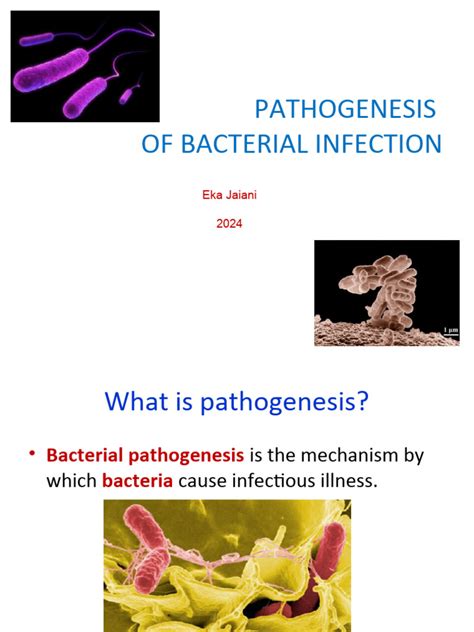 PATHOGENESIS
OF BACTERIAL INFECTION

Eka Jaiani

2024

1 µm

What is pathogenesis?

• Bacterial pathogenesis is the mechanism by which bacteria cause infectious illness.